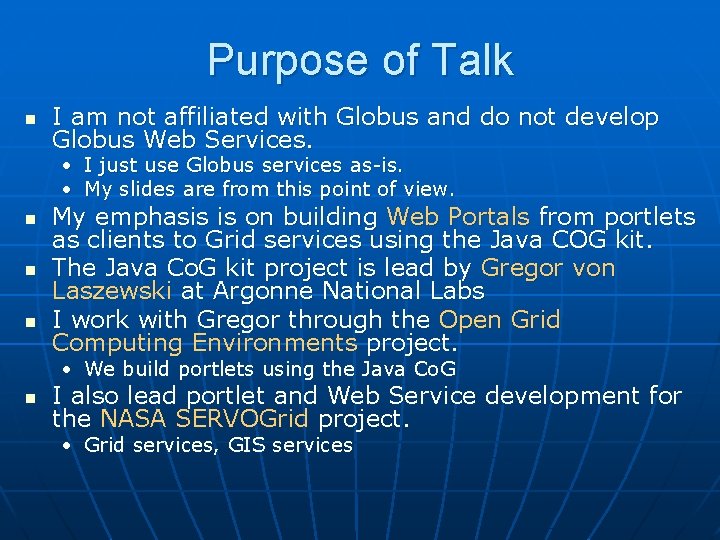 Purpose of Talk

- I am not affiliated with Globus and do not develop Globus Web Services.
  - I just use Globus services as-is.
  - My slides are from this point of view.
- My emphasis is on building Web Portals from portlets as clients to Grid services using the Java COG kit.
- The Java CoG kit project is lead by Gregor von Laszewski at Argonne National Labs
- I work with Gregor through the Open Grid Computing Environments project.
  - We build portlets using the Java CoG
- I also lead portlet and Web Service development for the NASA SERVOGrid project.
  - Grid services, GIS services